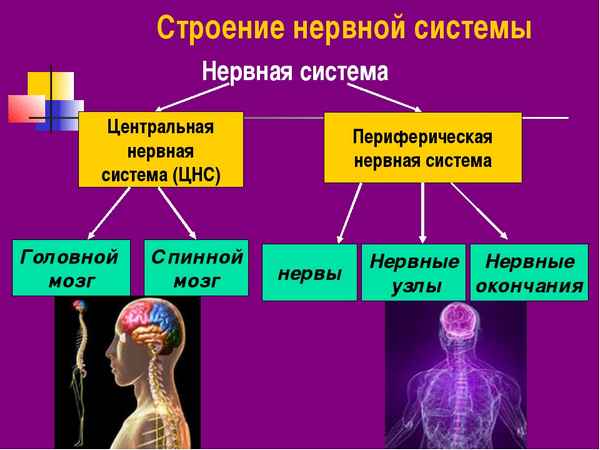 Строение нервной системы

Нервная система

Центральная нервная система (ЦНС)

Периферическая нервная система

Головной мозг

Спинной мозг

нервы

Нервные узлы

Нервные окончания